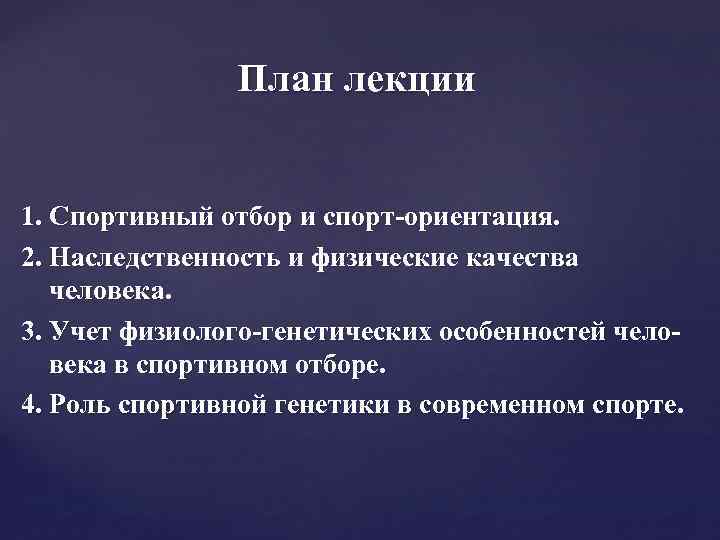 План лекции

1. Спортивный отбор и спорт-ориентация.
2. Наследственность и физические качества человека.
3. Учет физиолого-генетических особенностей человека в спортивном отборе.
4. Роль спортивной генетики в современном спорте.